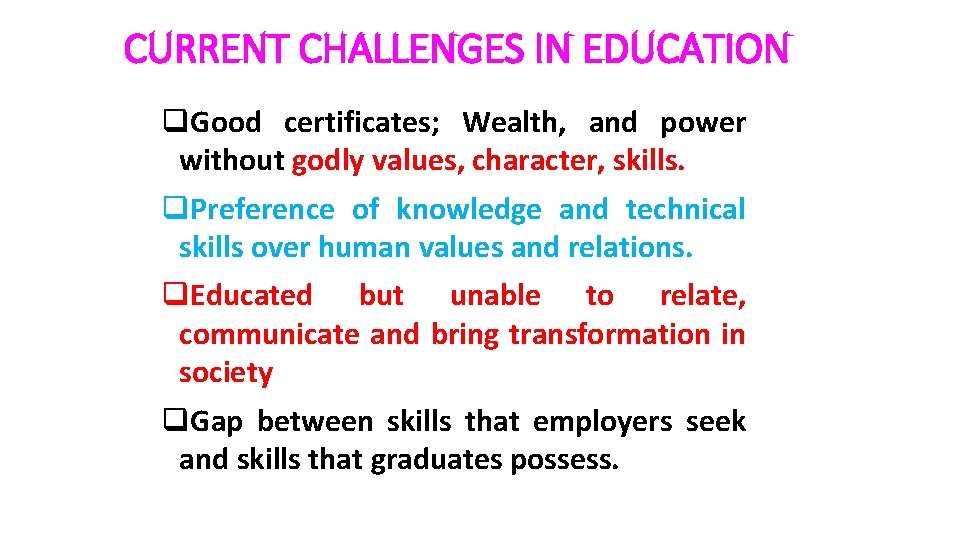 CURRENT CHALLENGES IN EDUCATION

❑Good certificates; Wealth, and power without godly values, character, skills.

❑Preference of knowledge and technical skills over human values and relations.

❑Educated but unable to relate, communicate and bring transformation in society

❑Gap between skills that employers seek and skills that graduates possess.